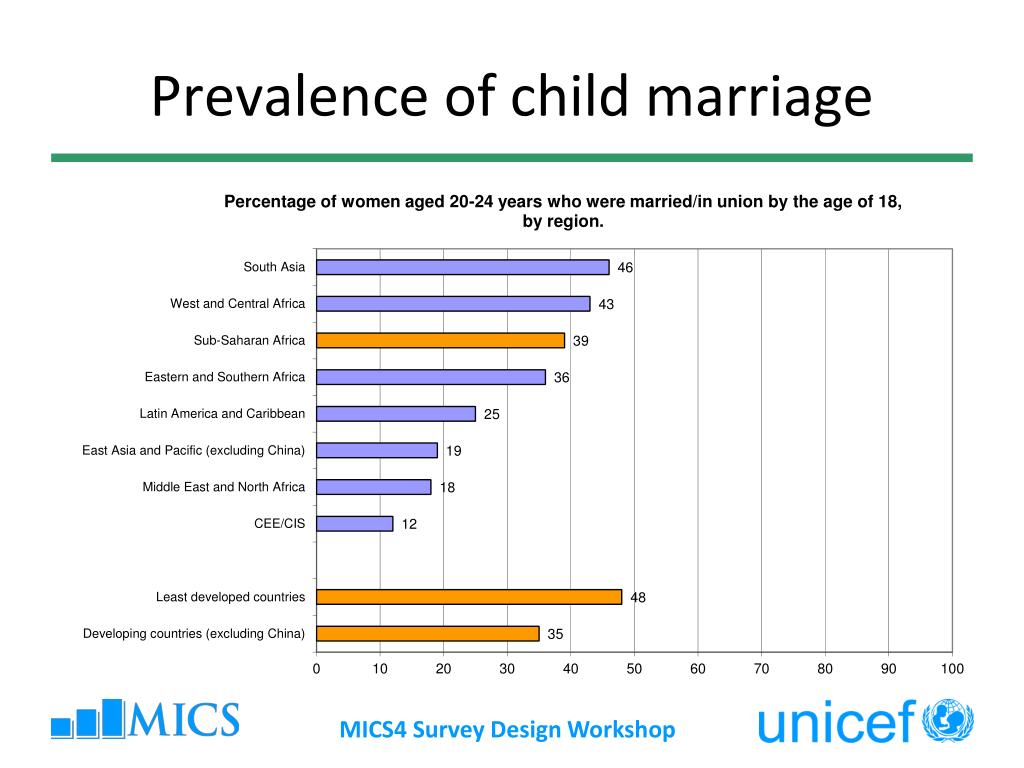 Prevalence of child marriage

Percentage of women aged 20-24 years who were married/in union by the age of 18, by region.

South Asia 46
West and Central Africa 43
Sub-Saharan Africa 39
Eastern and Southern Africa 36
Latin America and Caribbean 25
East Asia and Pacific (excluding China) 19
Middle East and North Africa 18
CEE/CIS 12
Least developed countries 48
Developing countries (excluding China) 35

0 10 20 30 40 50 60 70 80 90 100

MICS

MICS4 Survey Design Workshop

unicef